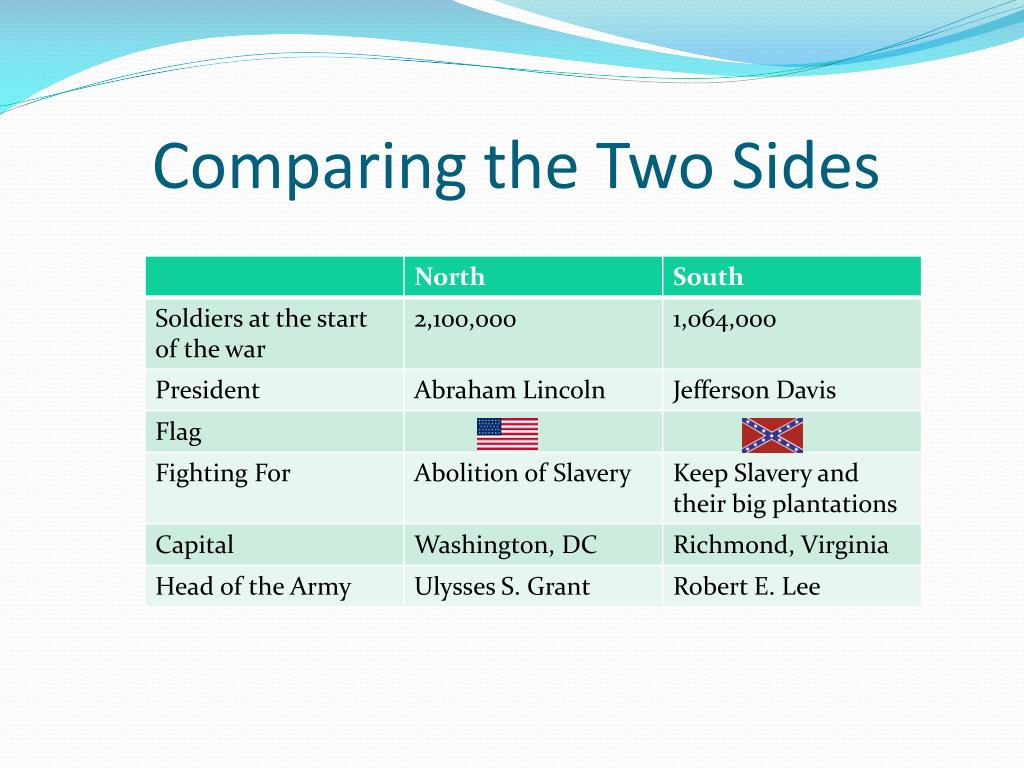 Comparing the Two Sides

| | North | South |
|---|---|---|
| Soldiers at the start of the war | 2,100,000 | 1,064,000 |
| President | Abraham Lincoln | Jefferson Davis |
| Flag | | |
| Fighting For | Abolition of Slavery | Keep Slavery and their big plantations |
| Capital | Washington, DC | Richmond, Virginia |
| Head of the Army | Ulysses S. Grant | Robert E. Lee |